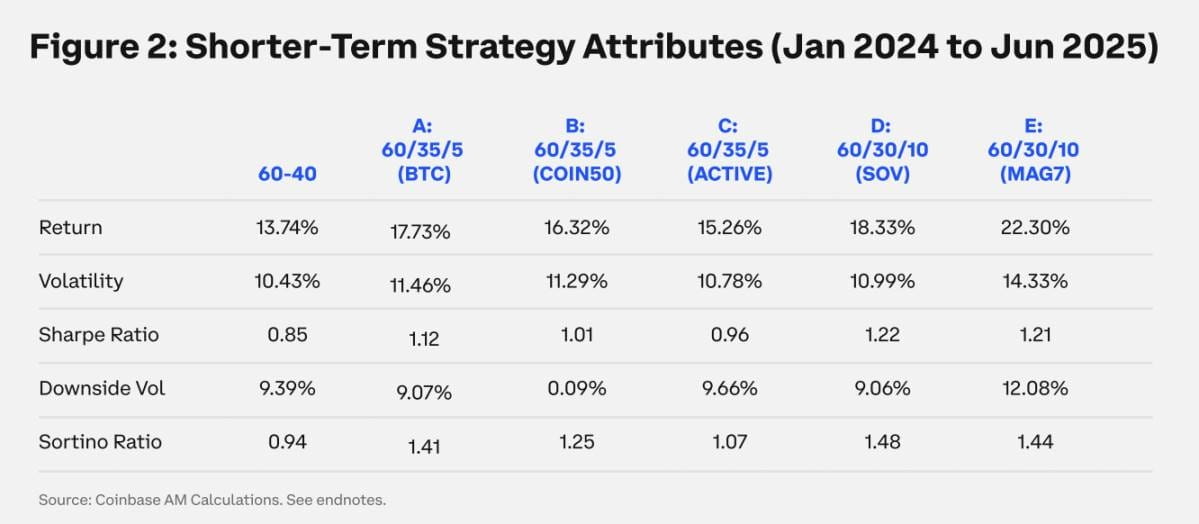 Figure 2: Shorter-Term Strategy Attributes (Jan 2024 to Jun 2025)

| | 60-40 | A: 60/35/5 (BTC) | B: 60/35/5 (COIN50) | C: 60/35/5 (ACTIVE) | D: 60/30/10 (SOV) | E: 60/30/10 (MAG7) |
|---|---|---|---|---|---|---|
| Return | 13.74% | 17.73% | 16.32% | 15.26% | 18.33% | 22.30% |
| Volatility | 10.43% | 11.46% | 11.29% | 10.78% | 10.99% | 14.33% |
| Sharpe Ratio | 0.85 | 1.12 | 1.01 | 0.96 | 1.22 | 1.21 |
| Downside Vol | 9.39% | 9.07% | 0.09% | 9.66% | 9.06% | 12.08% |
| Sortino Ratio | 0.94 | 1.41 | 1.25 | 1.07 | 1.48 | 1.44 |

Source: Coinbase AM Calculations. See endnotes.